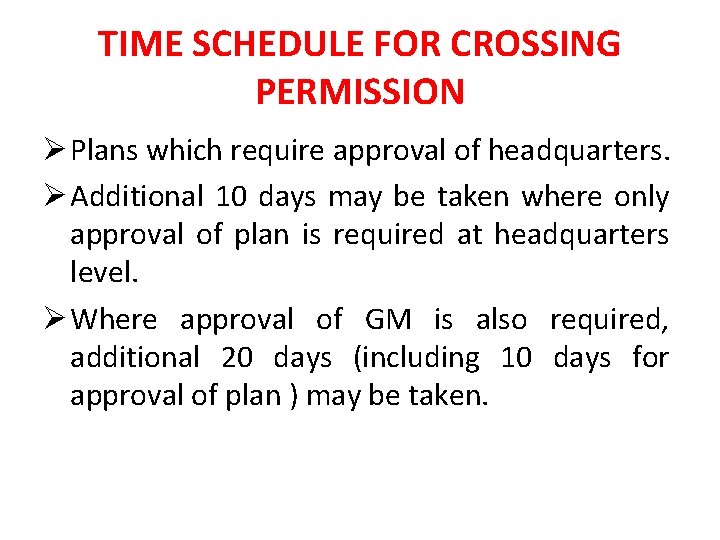 TIME SCHEDULE FOR CROSSING PERMISSION

➢ Plans which require approval of headquarters.

➢ Additional 10 days may be taken where only approval of plan is required at headquarters level.

➢ Where approval of GM is also required, additional 20 days (including 10 days for approval of plan ) may be taken.